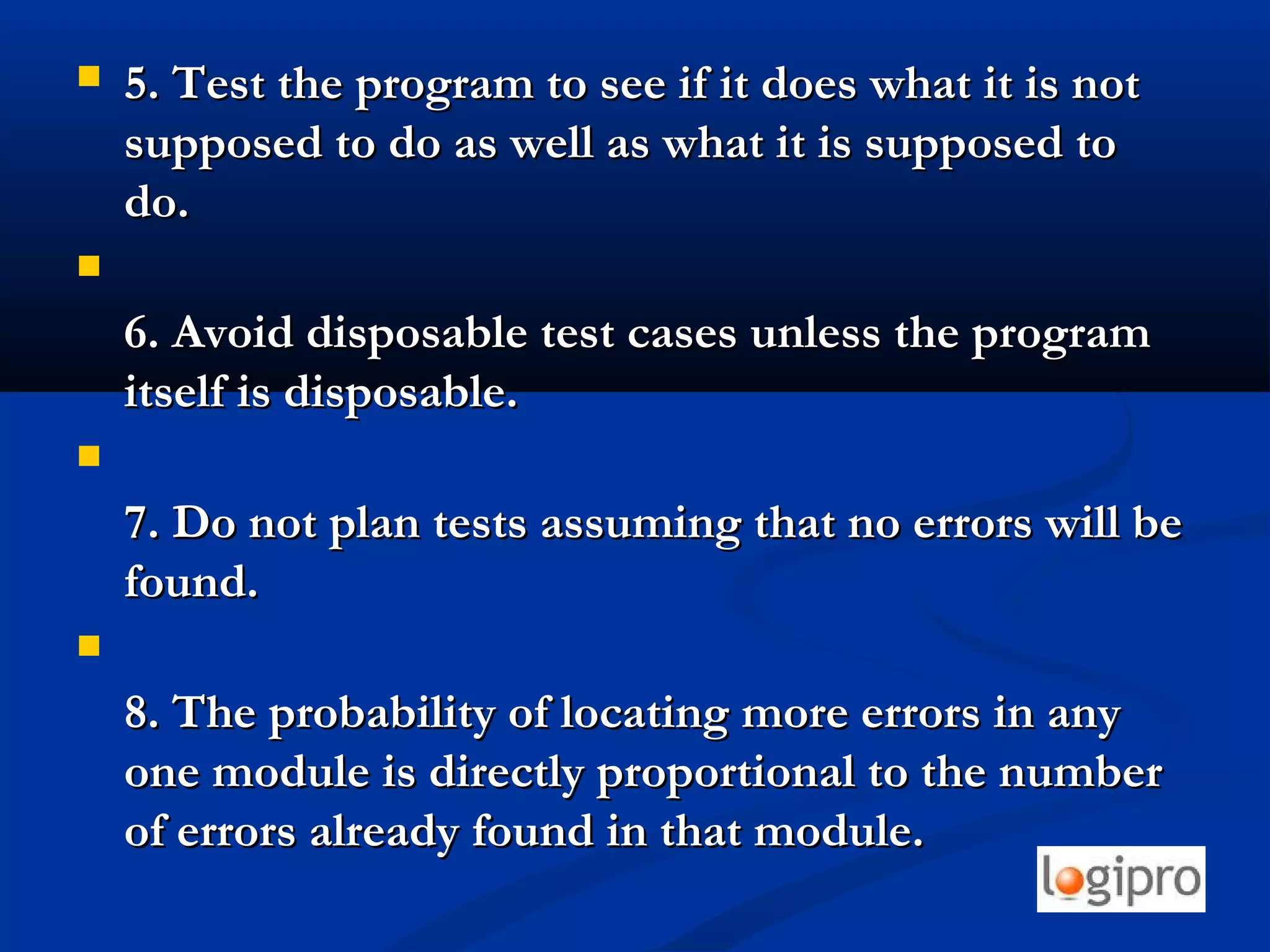 5. Test the program to see if it does what it is not supposed to do as well as what it is supposed to do.

6. Avoid disposable test cases unless the program itself is disposable.

7. Do not plan tests assuming that no errors will be found.

8. The probability of locating more errors in any one module is directly proportional to the number of errors already found in that module.

logipro